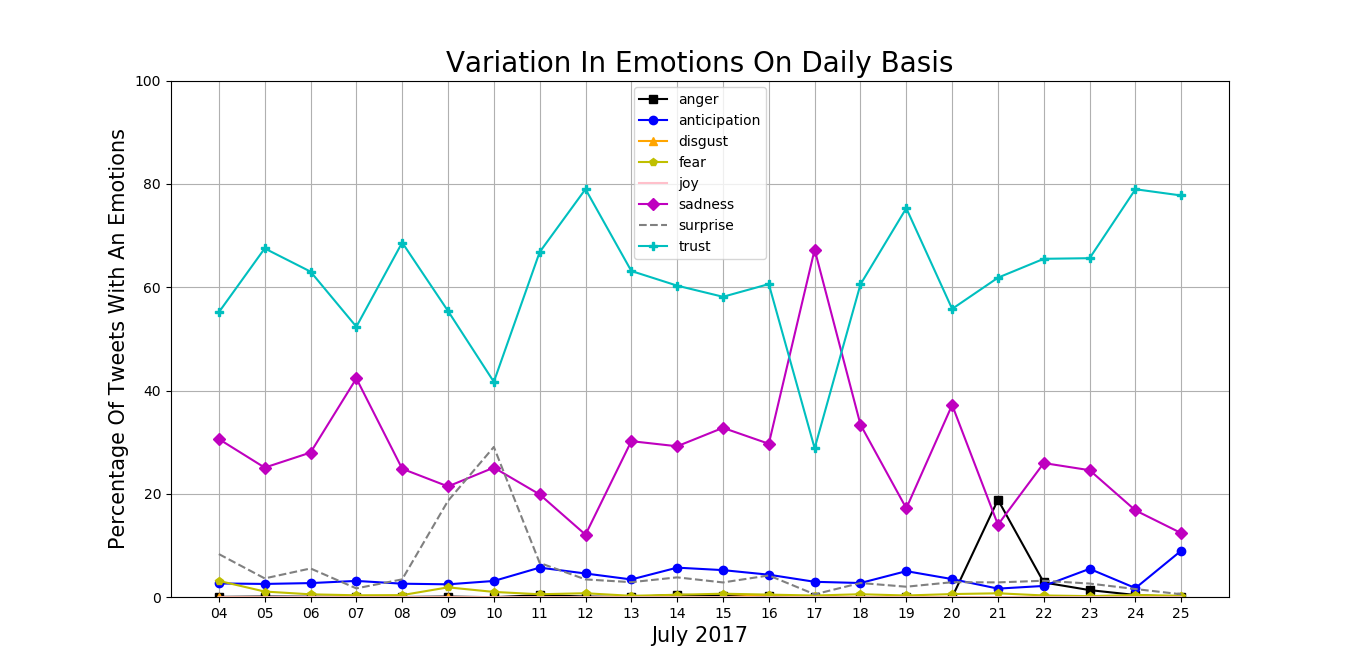 Variation In Emotions On Daily Basis

Percentage Of Tweets With An Emotions

100
80
60
40
20
0

anger
anticipation
disgust
fear
joy
sadness
surprise
trust

04 05 06 07 08 09 10 11 12 13 14 15 16 17 18 19 20 21 22 23 24 25

July 2017